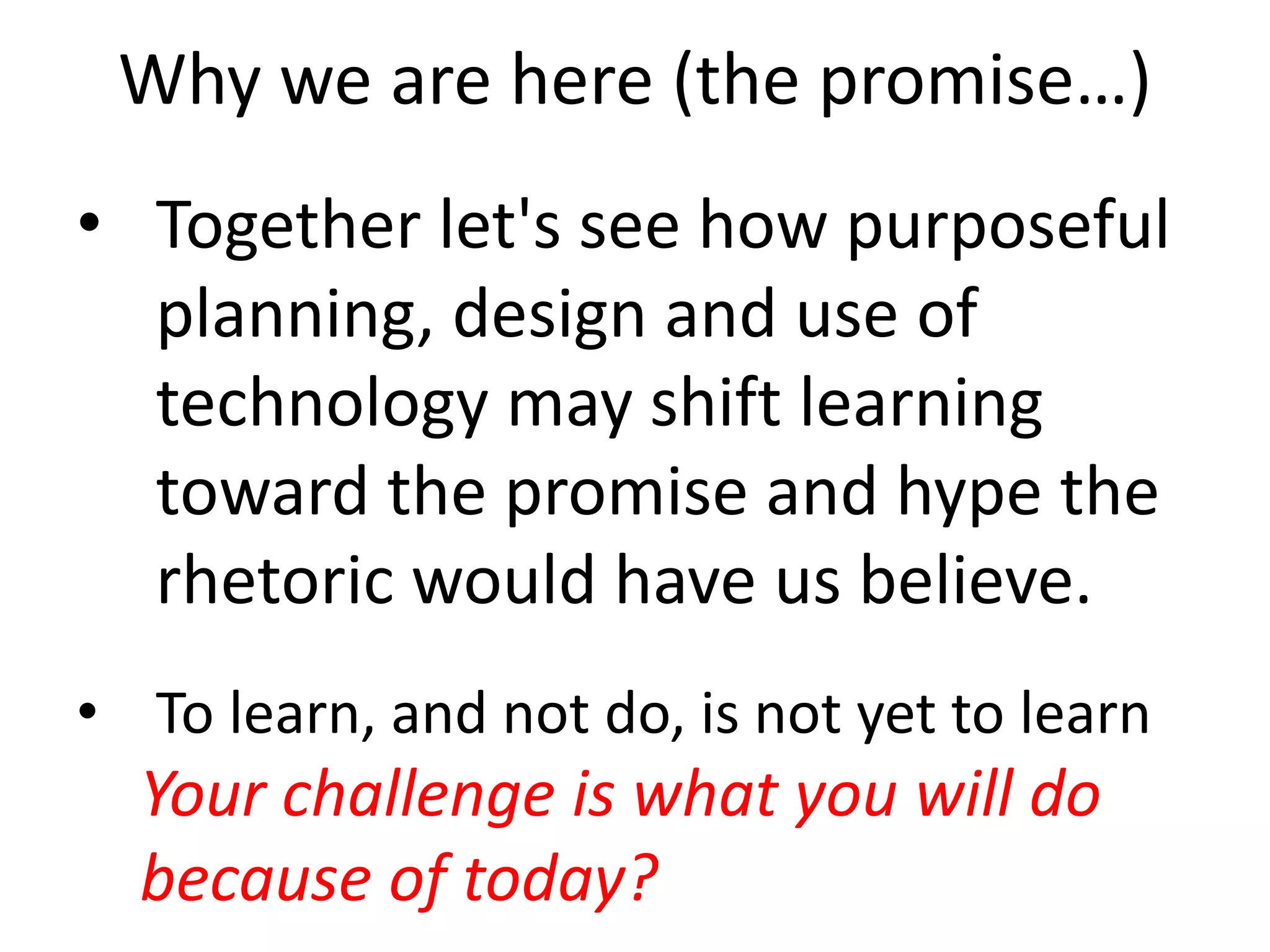 Why we are here (the promise…)

• Together let's see how purposeful planning, design and use of technology may shift learning toward the promise and hype the rhetoric would have us believe.

• To learn, and not do, is not yet to learn

Your challenge is what you will do because of today?